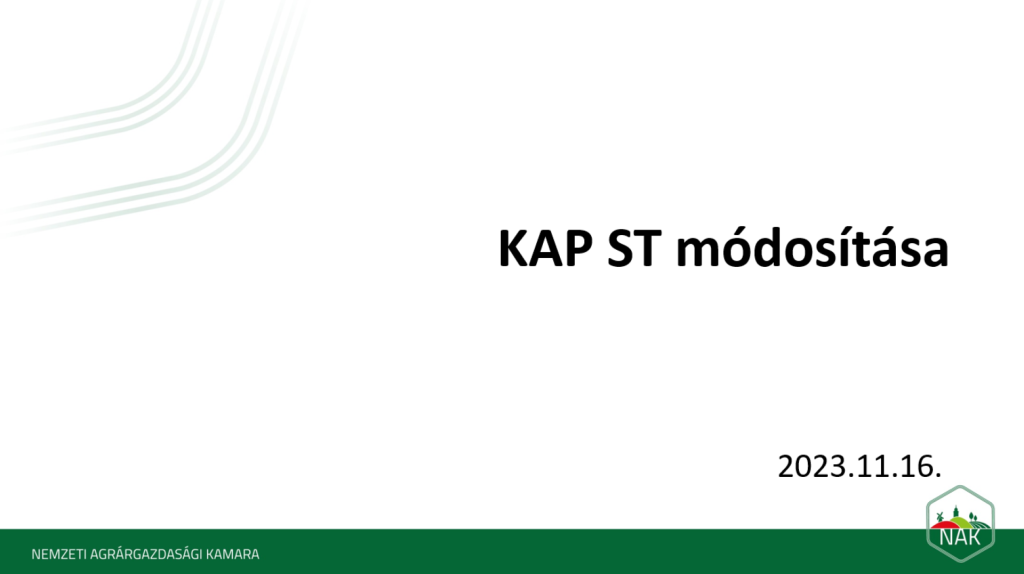 KAP ST módosítása

2023.11.16.

NEMZETI AGRÁRGAZDASÁGI KAMARA

NAK